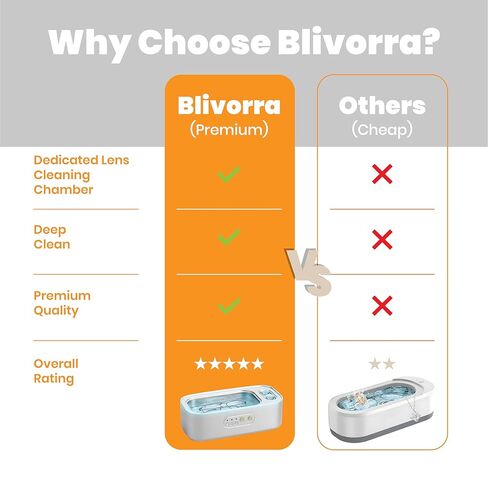 Why Choose Blivorra?

| | Blivorra (Premium) | Others (Cheap) |
|---|---|---|
| Dedicated Lens Cleaning Chamber | ✓ | ✗ |
| Deep Clean | ✓ | ✗ |
| Premium Quality | ✓ | ✗ |
| Overall Rating | ★★★★★ | ★★ |

VS